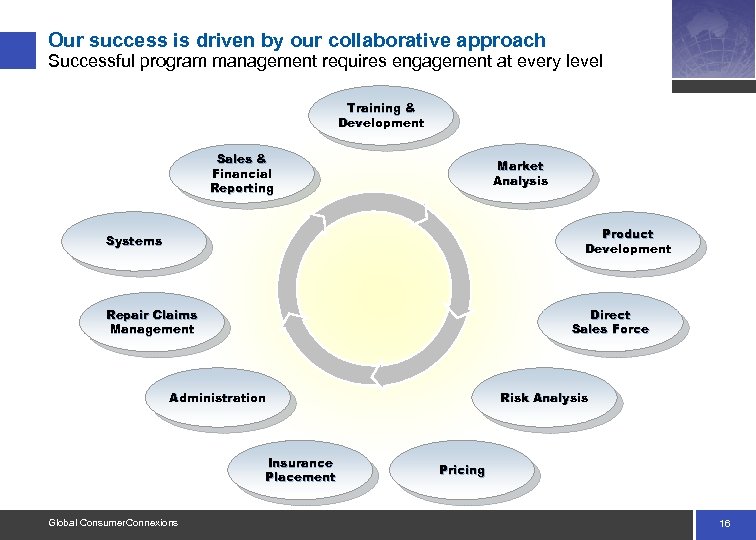 Our success is driven by our collaborative approach
Successful program management requires engagement at every level

Training & Development

Market Analysis

Product Development

Direct Sales Force

Risk Analysis

Pricing

Insurance Placement

Administration

Repair Claims Management

Systems

Sales & Financial Reporting

Global ConsumerConnexions

16